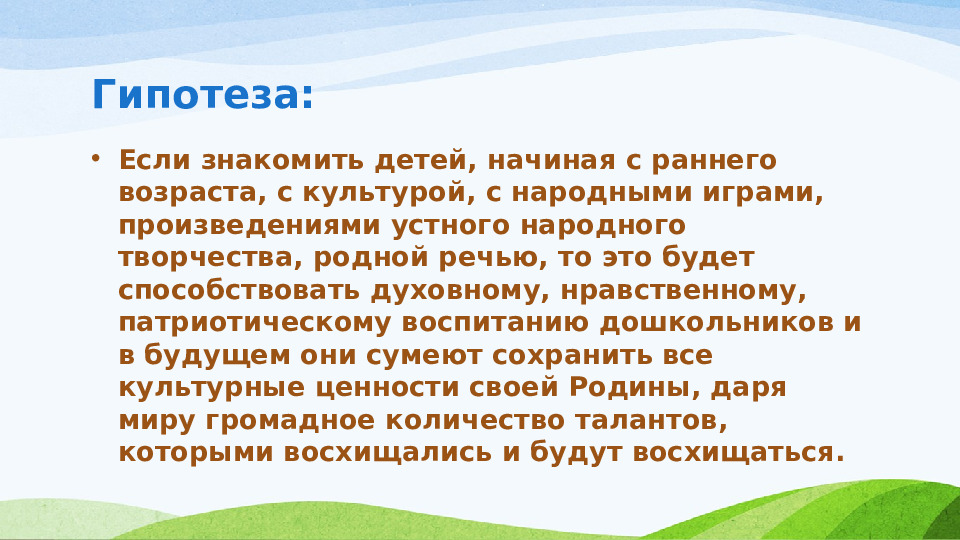 Гипотеза:

• Если знакомить детей, начиная с раннего возраста, с культурой, с народными играми, произведениями устного народного творчества, родной речью, то это будет способствовать духовному, нравственному, патриотическому воспитанию дошкольников и в будущем они сумеют сохранить все культурные ценности своей Родины, даря миру громадное количество талантов, которыми восхищались и будут восхищаться.